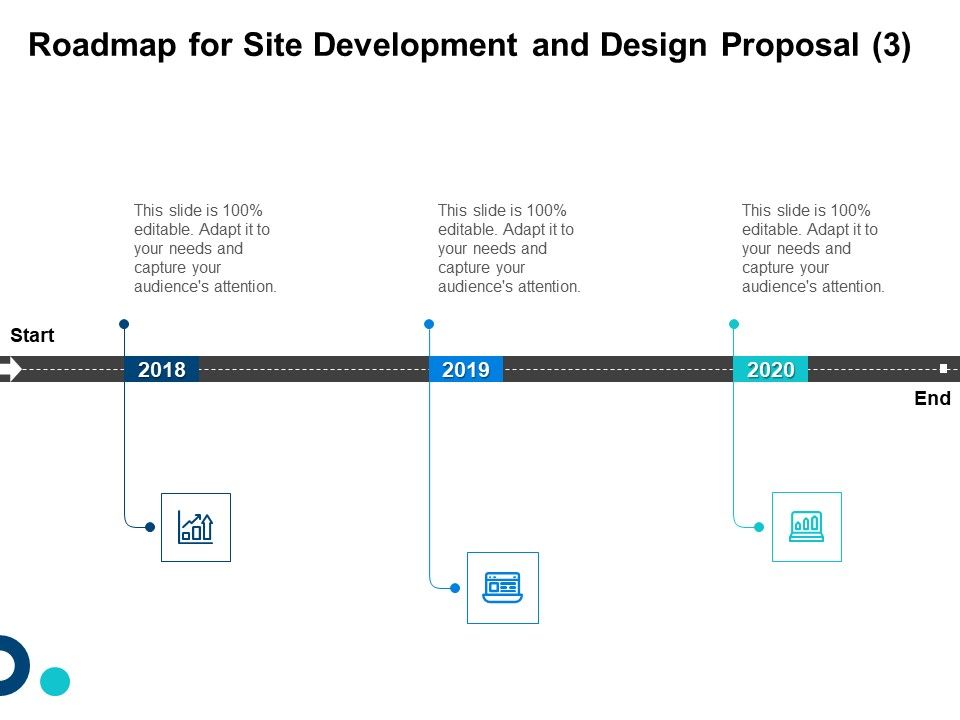 Roadmap for Site Development and Design Proposal (3)

This slide is 100% editable. Adapt it to your needs and capture your audience's attention.

This slide is 100% editable. Adapt it to your needs and capture your audience's attention.

This slide is 100% editable. Adapt it to your needs and capture your audience's attention.

Start

2018

2019

2020

End